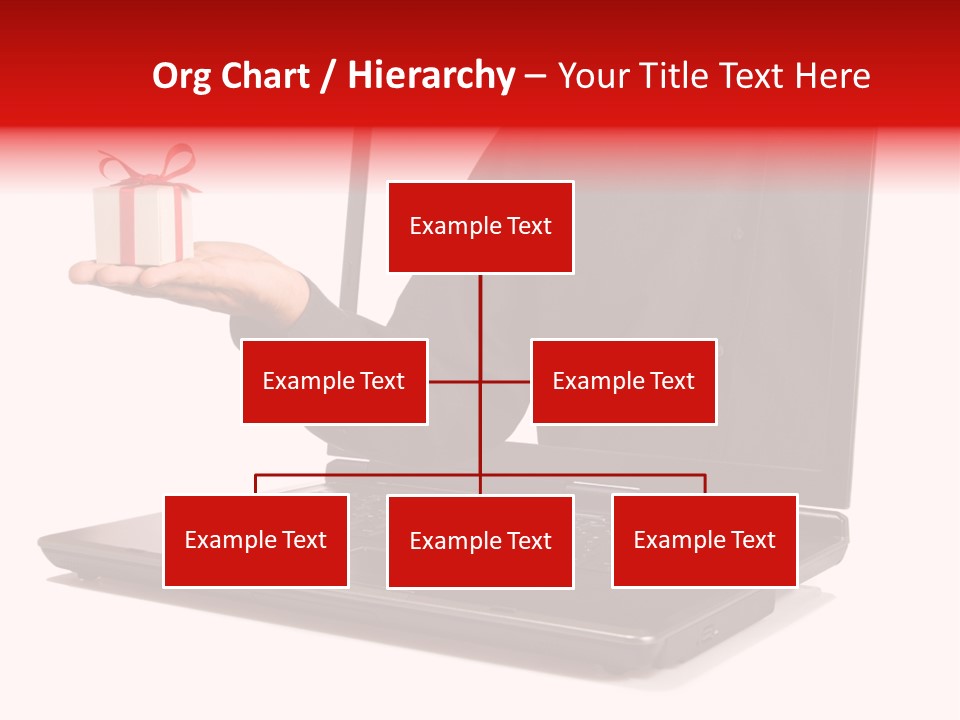 Org Chart / Hierarchy – Your Title Text Here

Example Text

Example Text

Example Text

Example Text

Example Text

Example Text